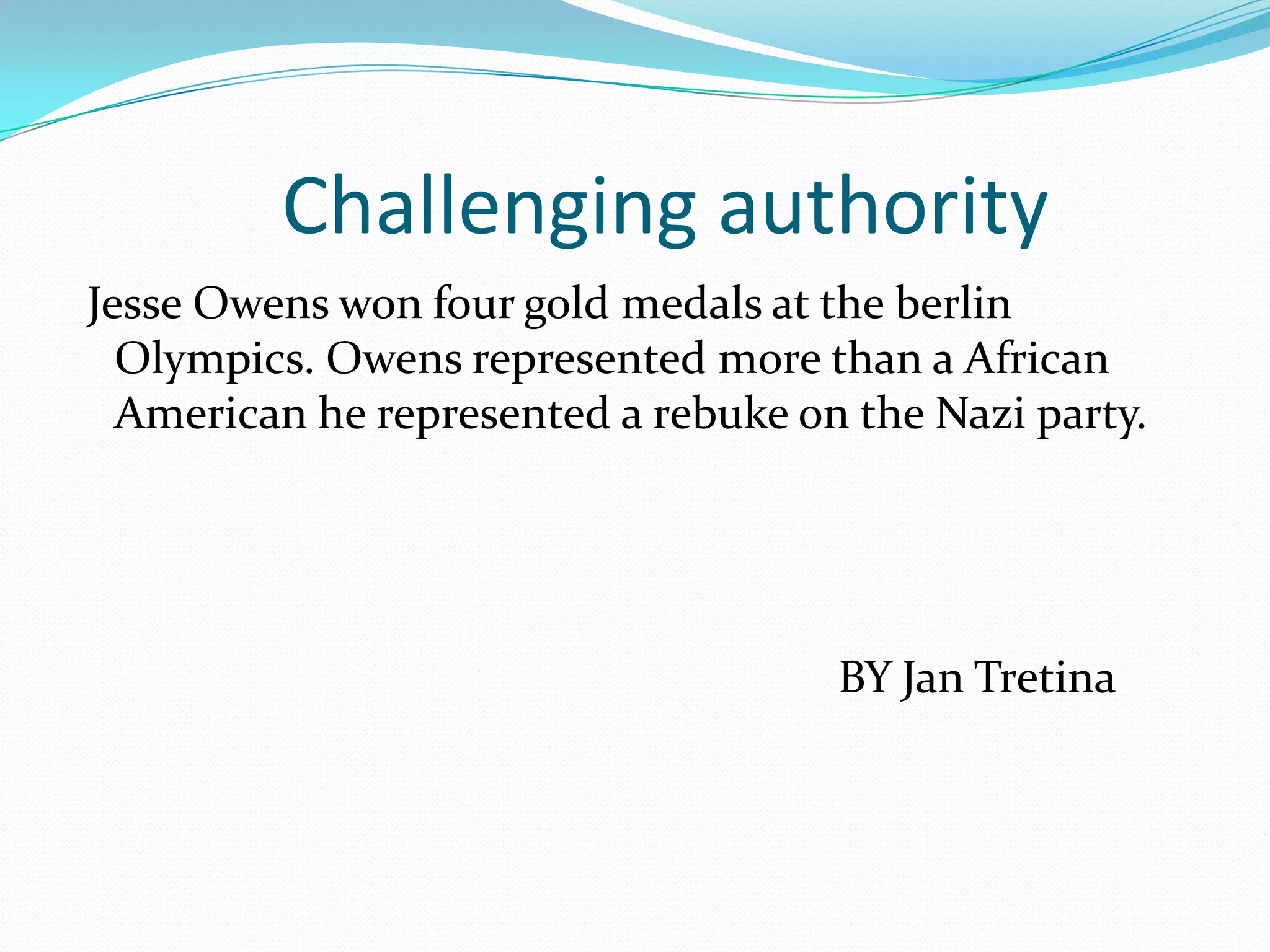 Challenging authority

Jesse Owens won four gold medals at the berlin Olympics. Owens represented more than a African American he represented a rebuke on the Nazi party.

BY Jan Tretina